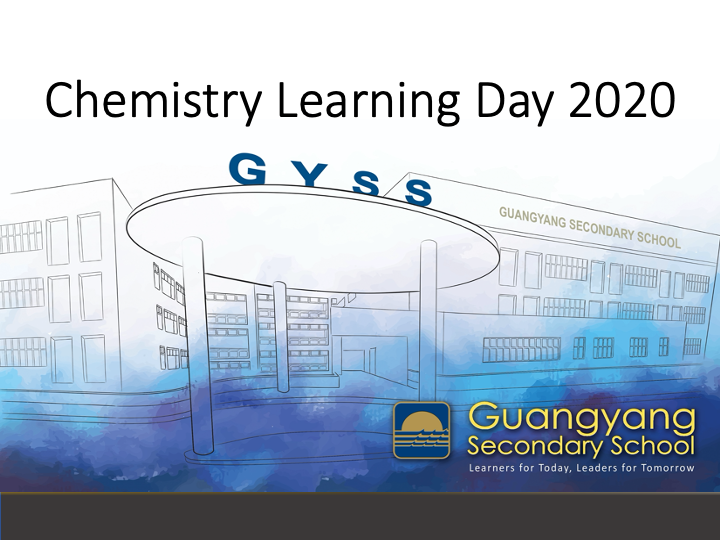 Chemistry Learning Day 2020

GYSS

GUANGYANG SECONDARY SCHOOL

Guangyang Secondary School

Learners for Today, Leaders for Tomorrow